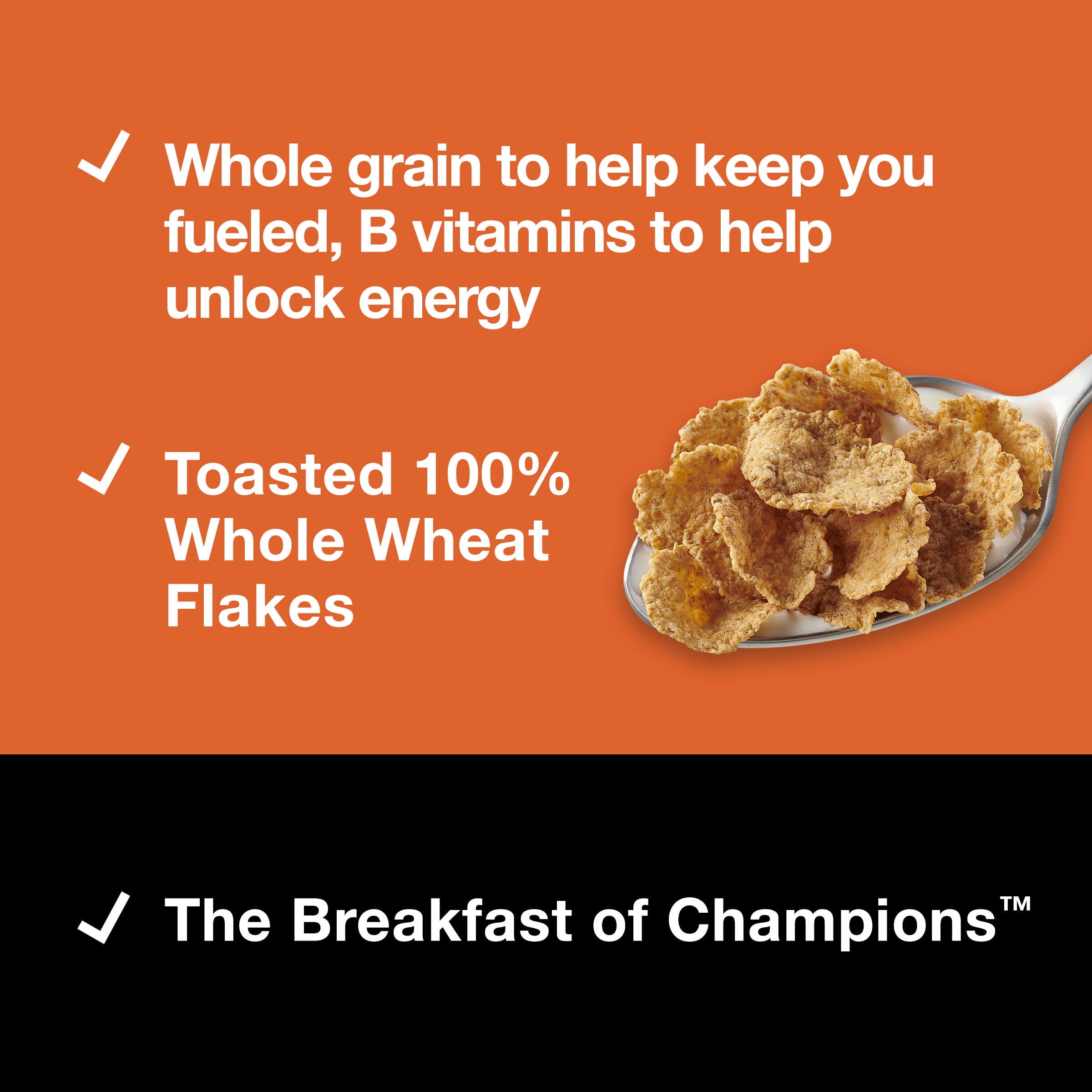 ✓ Whole grain to help keep you fueled, B vitamins to help unlock energy

✓ Toasted 100% Whole Wheat Flakes

✓ The Breakfast of Champions™